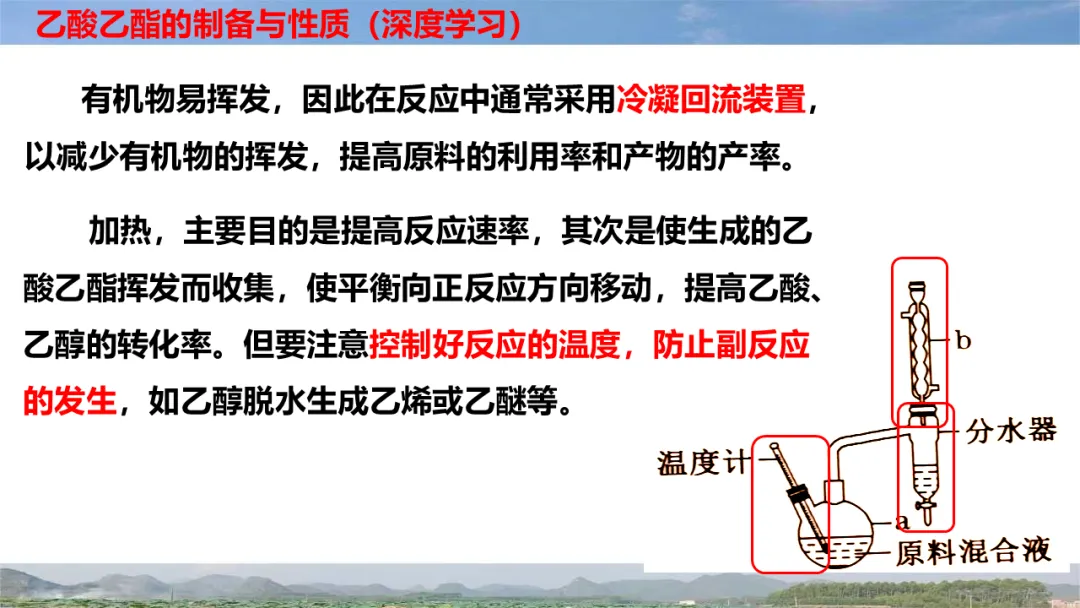 乙酸乙酯的制备与性质（深度学习）

有机物易挥发，因此在反应中通常采用冷凝回流装置，以减少有机物的挥发，提高原料的利用率和产物的产率。

加热，主要目的是提高反应速率，其次是使生成的乙酸乙酯挥发而收集，使平衡向正反应方向移动，提高乙酸、乙醇的转化率。但要注意控制好反应的温度，防止副反应的发生，如乙醇脱水生成乙烯或乙醚等。

b
分水器
温度计
a
原料混合液